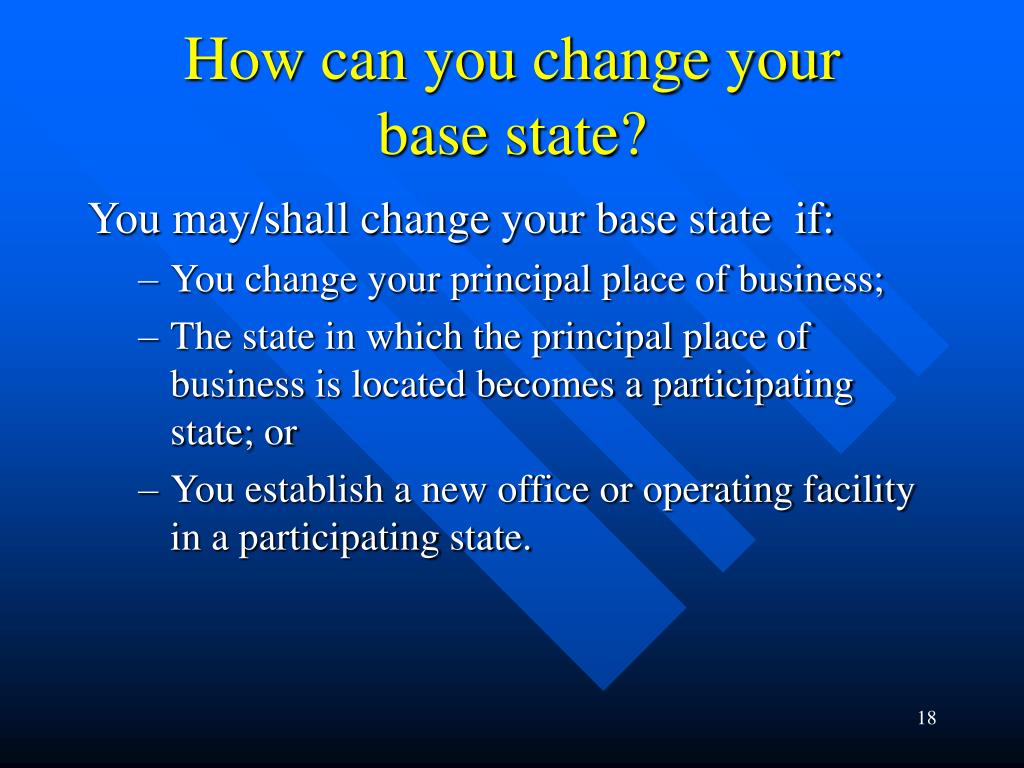 How can you change your base state?

You may/shall change your base state if:

– You change your principal place of business;

– The state in which the principal place of business is located becomes a participating state; or

– You establish a new office or operating facility in a participating state.

18